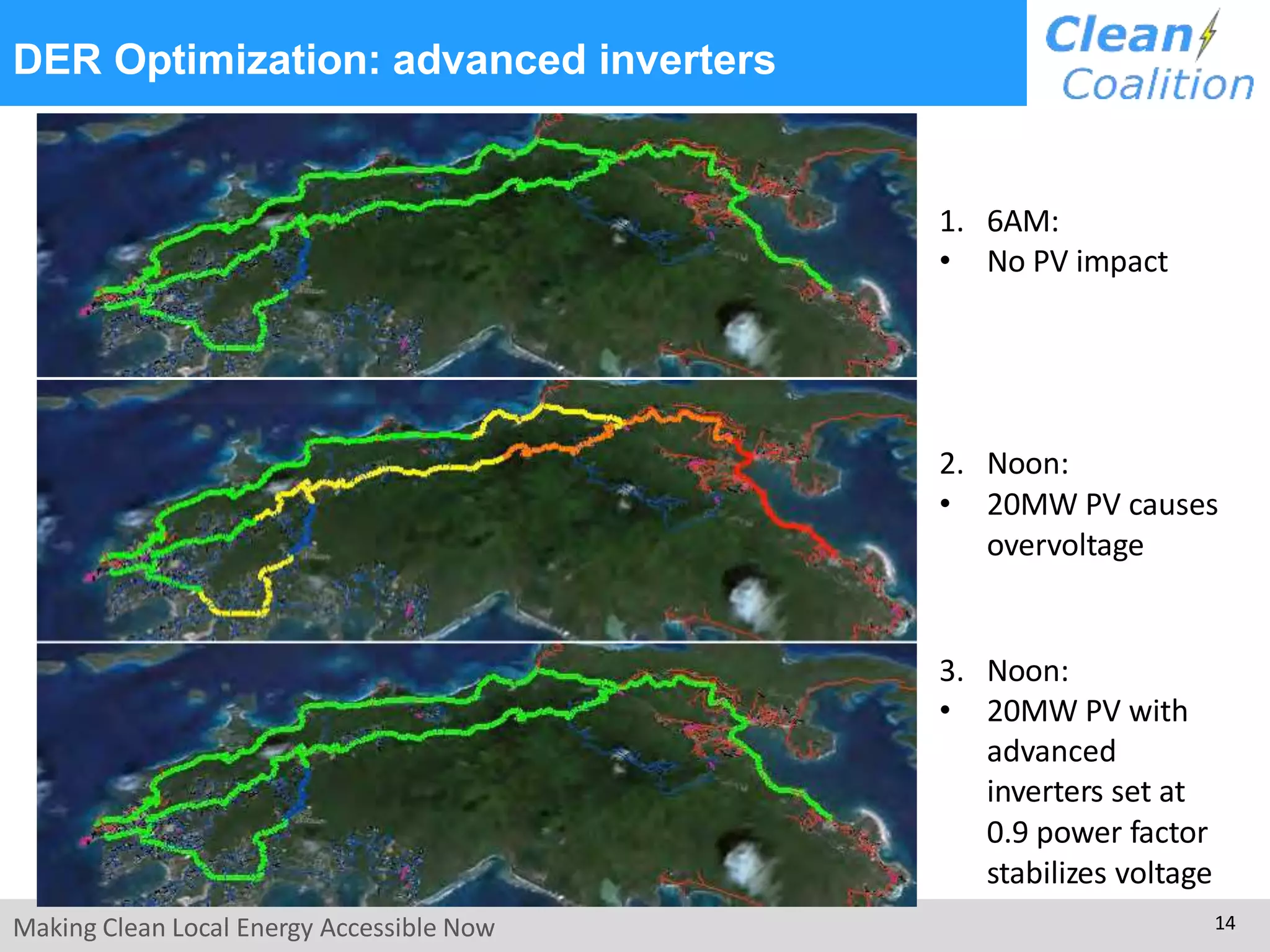 DER Optimization: advanced inverters

Clean Coalition

1. 6AM:
• No PV impact

2. Noon:
• 20MW PV causes overvoltage

3. Noon:
• 20MW PV with advanced inverters set at 0.9 power factor stabilizes voltage

Making Clean Local Energy Accessible Now

14